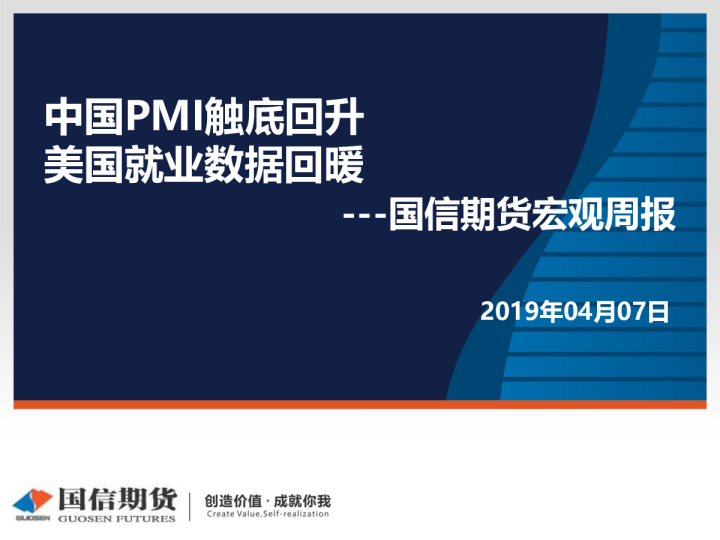 中国PMI触底回升
美国就业数据回暖

---国信期货宏观周报

2019年04月07日

GUOSEN 国信期货 GUOSEN FUTURES

创造价值 · 成就你我
Create Value,Self-realization